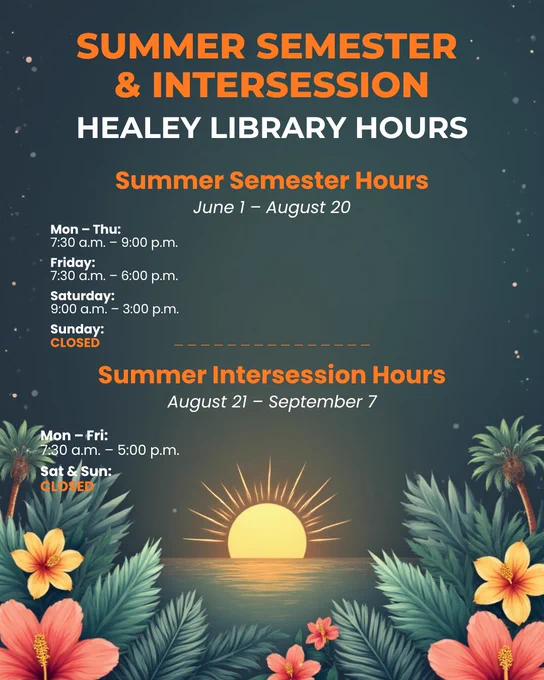 SUMMER SEMESTER & INTERSESSION

HEALEY LIBRARY HOURS

Summer Semester Hours

June 1 – August 20

Mon – Thu:
7:30 a.m. – 9:00 p.m.

Friday:
7:30 a.m. – 6:00 p.m.

Saturday:
9:00 a.m. – 3:00 p.m.

Sunday:
CLOSED

Summer Intersession Hours

August 21 – September 7

Mon – Fri:
7:30 a.m. – 5:00 p.m.

Sat & Sun:
CLOSED